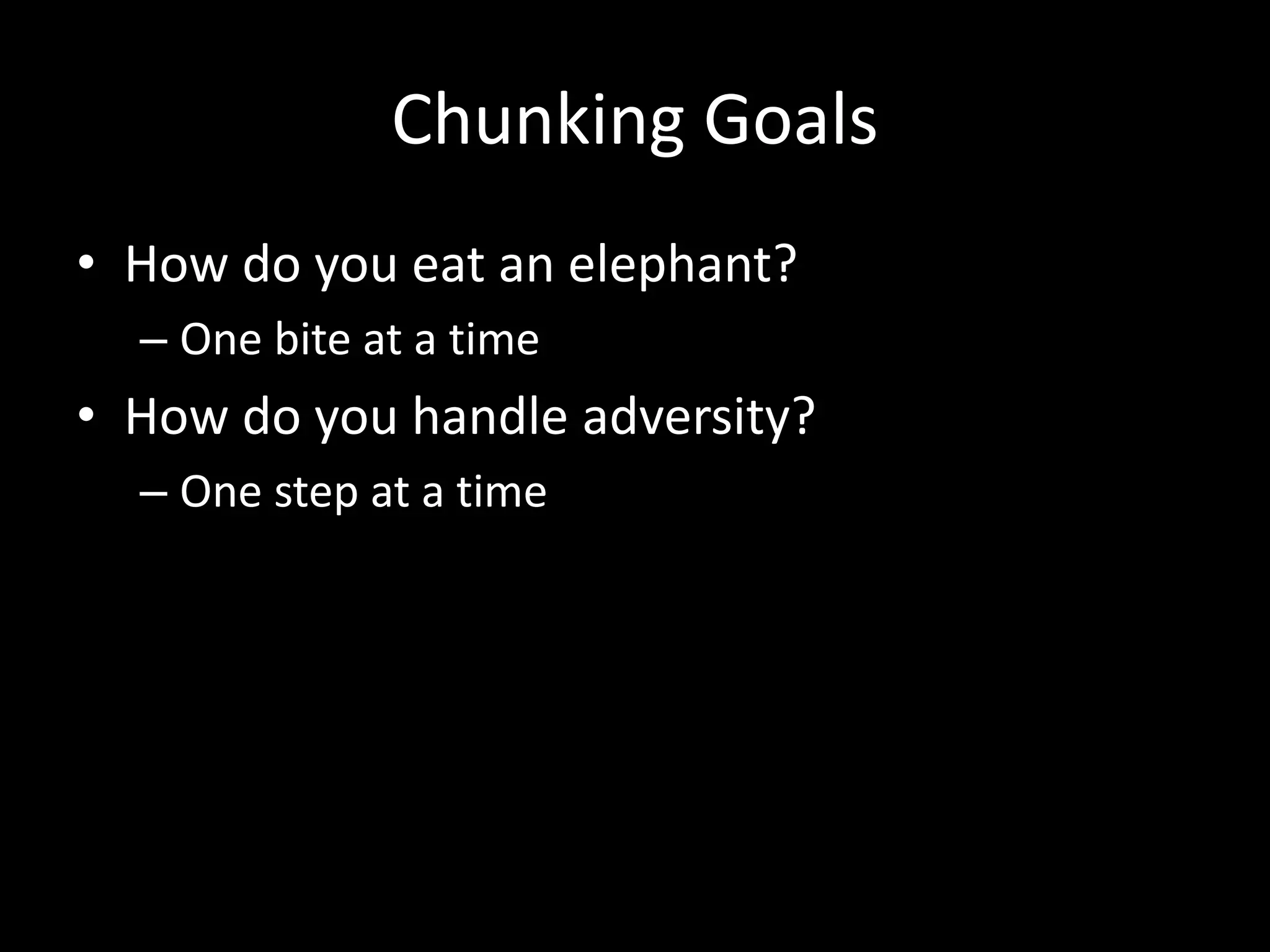 Chunking Goals

• How do you eat an elephant?
 – One bite at a time
• How do you handle adversity?
 – One step at a time